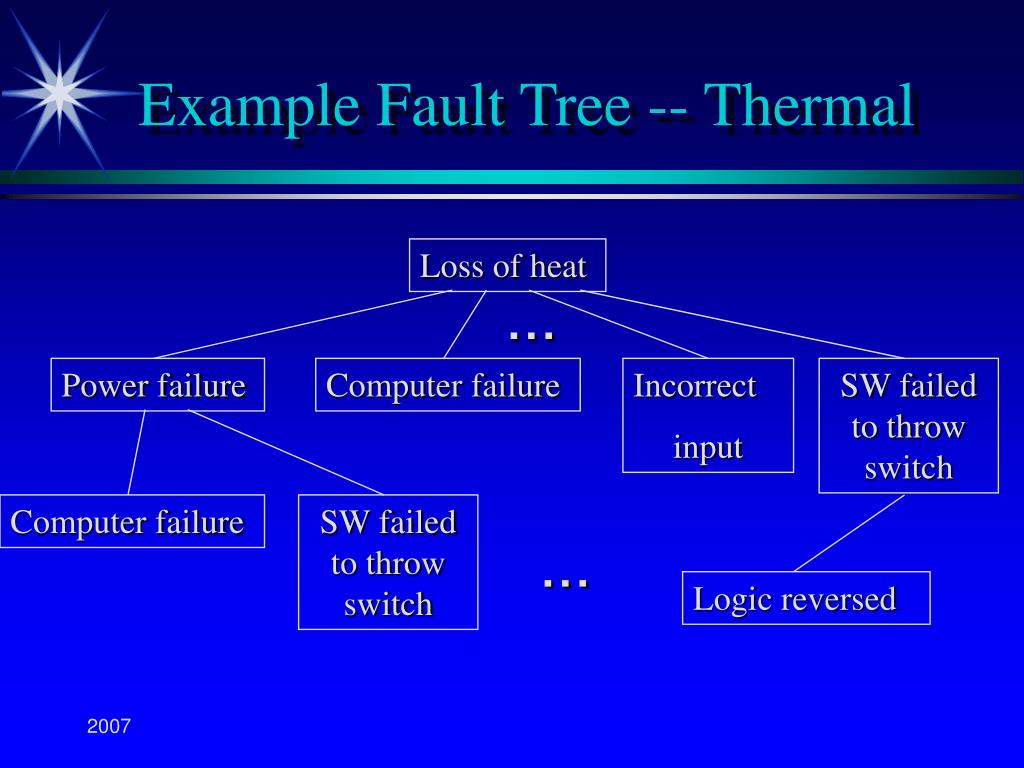 Example Fault Tree -- Thermal

Loss of heat

…

Power failure

Computer failure

Incorrect input

SW failed to throw switch

Computer failure

SW failed to throw switch

…

Logic reversed

2007